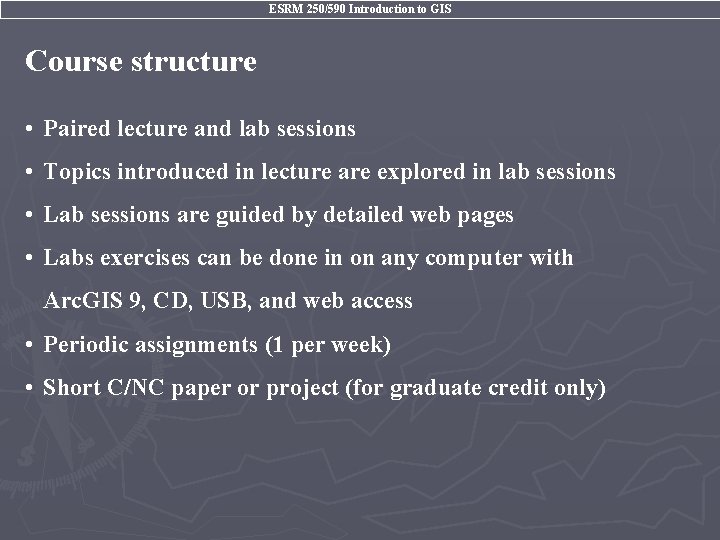 ESRM 250/590 Introduction to GIS

Course structure

• Paired lecture and lab sessions
• Topics introduced in lecture are explored in lab sessions
• Lab sessions are guided by detailed web pages
• Labs exercises can be done in on any computer with ArcGIS 9, CD, USB, and web access
• Periodic assignments (1 per week)
• Short C/NC paper or project (for graduate credit only)